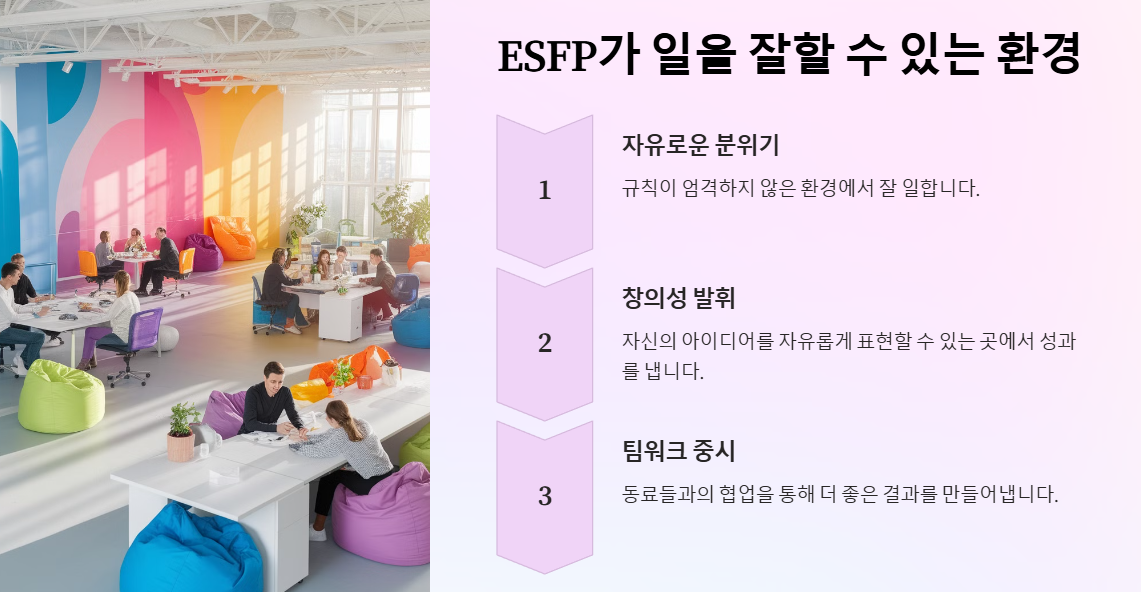 ESFP가 일을 잘할 수 있는 환경

1

자유로운 분위기

규칙이 엄격하지 않은 환경에서 잘 일합니다.

2

창의성 발휘

자신의 아이디어를 자유롭게 표현할 수 있는 곳에서 성과를 냅니다.

3

팀워크 중시

동료들과의 협업을 통해 더 좋은 결과를 만들어냅니다.